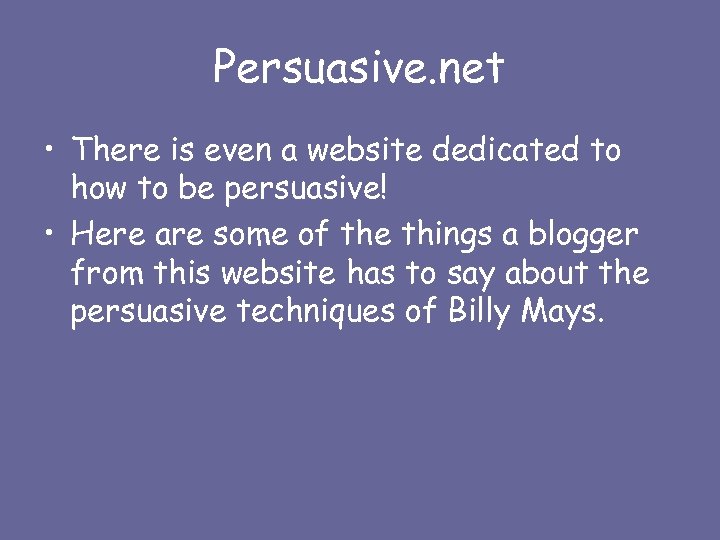 Persuasive.net

• There is even a website dedicated to how to be persuasive!
• Here are some of the things a blogger from this website has to say about the persuasive techniques of Billy Mays.